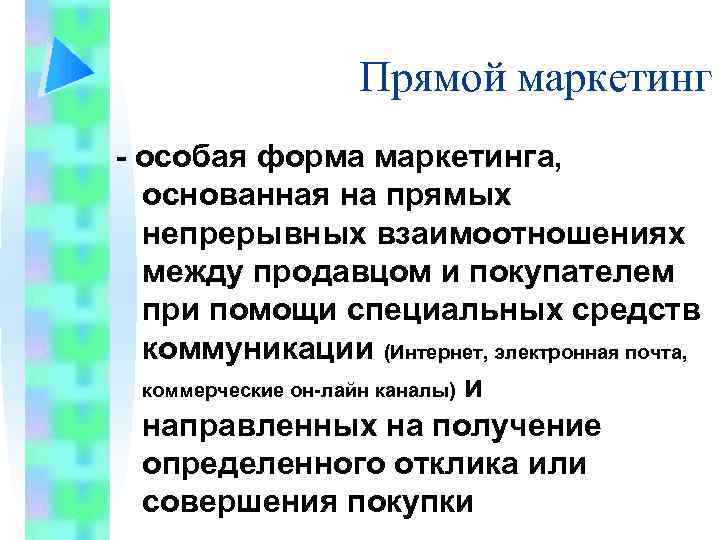 Прямой маркетинг

- особая форма маркетинга, основанная на прямых непрерывных взаимоотношениях между продавцом и покупателем при помощи специальных средств коммуникации (Интернет, электронная почта, коммерческие он-лайн каналы) и направленных на получение определенного отклика или совершения покупки